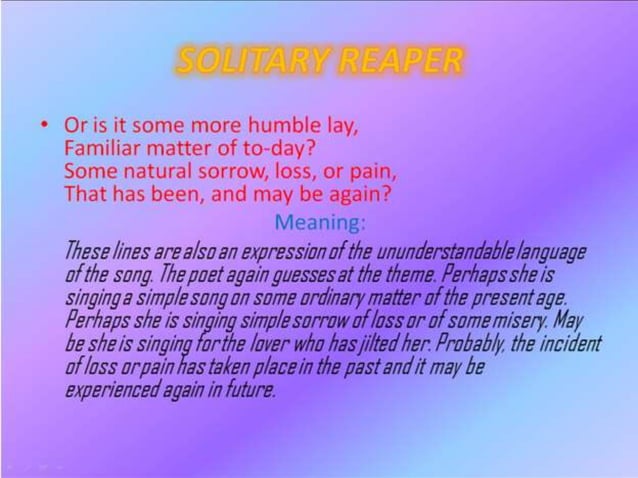 SOLITARY REAPER

• Or is it some more humble lay,
Familiar matter of to-day?
Some natural sorrow, loss, or pain,
That has been, and may be again?

Meaning:

These lines are also an expression of the ununderstandable language of the song. The poet again guesses at the theme. Perhaps she is singing a simple song on some ordinary matter of the present age. Perhaps she is singing simple sorrow of loss or of some misery. May be she is singing for the lover who has jilted her. Probably, the incident of loss or pain has taken place in the past and it may be experienced again in future.